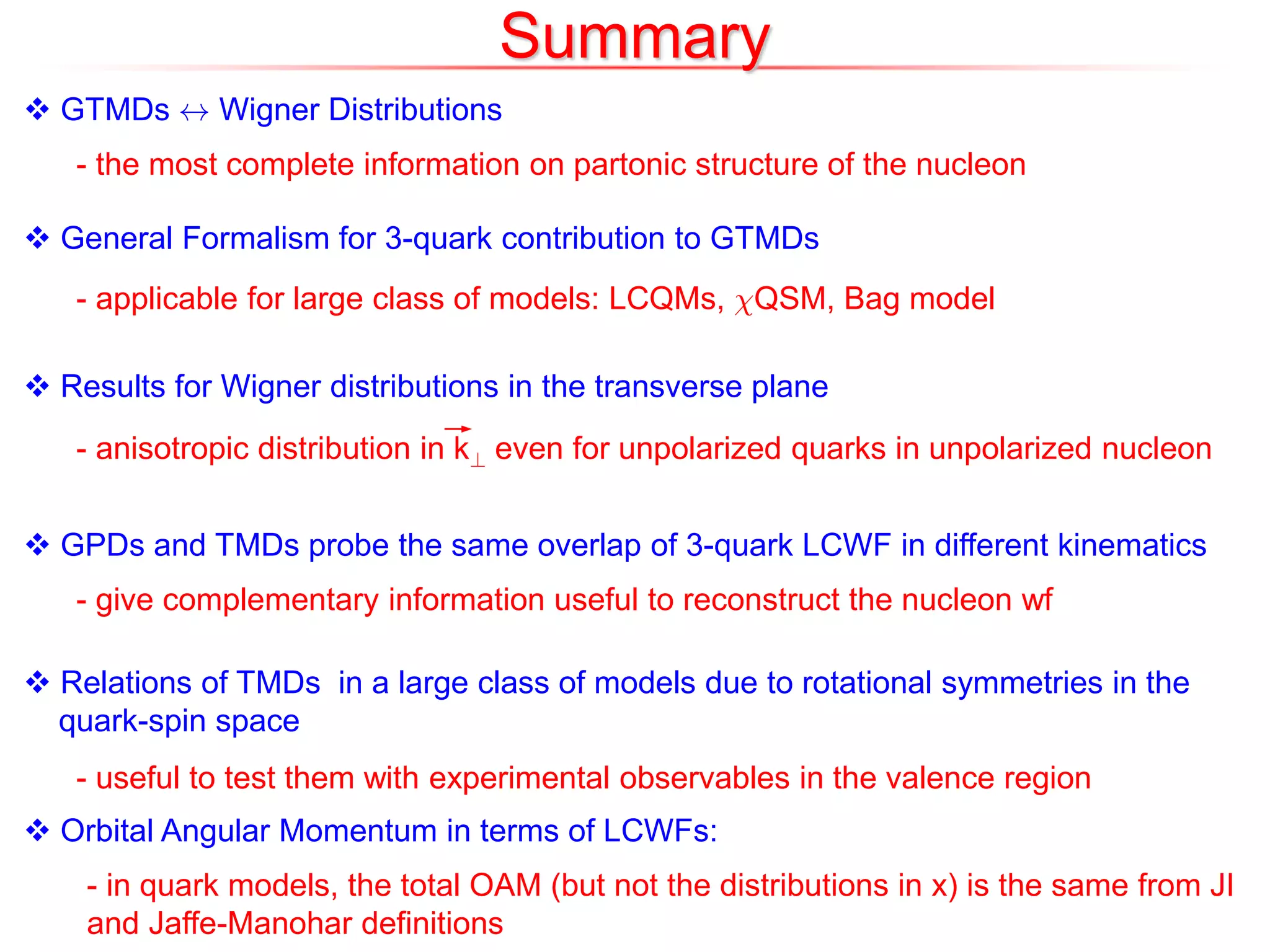 Summary

❖ GTMDs $\leftrightarrow$ Wigner Distributions

- the most complete information on partonic structure of the nucleon

❖ General Formalism for 3-quark contribution to GTMDs

- applicable for large class of models: LCQMs, $\chi$QSM, Bag model

❖ Results for Wigner distributions in the transverse plane

- anisotropic distribution in $\vec{k}_\perp$ even for unpolarized quarks in unpolarized nucleon

❖ GPDs and TMDs probe the same overlap of 3-quark LCWF in different kinematics

- give complementary information useful to reconstruct the nucleon wf

❖ Relations of TMDs in a large class of models due to rotational symmetries in the quark-spin space

- useful to test them with experimental observables in the valence region

❖ Orbital Angular Momentum in terms of LCWFs:

- in quark models, the total OAM (but not the distributions in x) is the same from JI and Jaffe-Manohar definitions